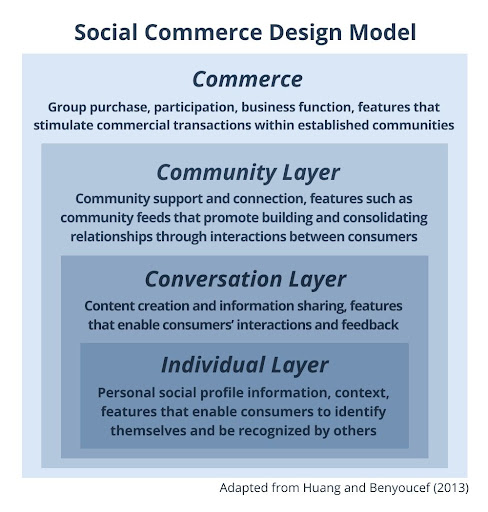 Social Commerce Design Model

Commerce

Group purchase, participation, business function, features that stimulate commercial transactions within established communities

Community Layer

Community support and connection, features such as community feeds that promote building and consolidating relationships through interactions between consumers

Conversation Layer

Content creation and information sharing, features that enable consumers' interactions and feedback

Individual Layer

Personal social profile information, context, features that enable consumers to identify themselves and be recognized by others

Adapted from Huang and Benyoucef (2013)